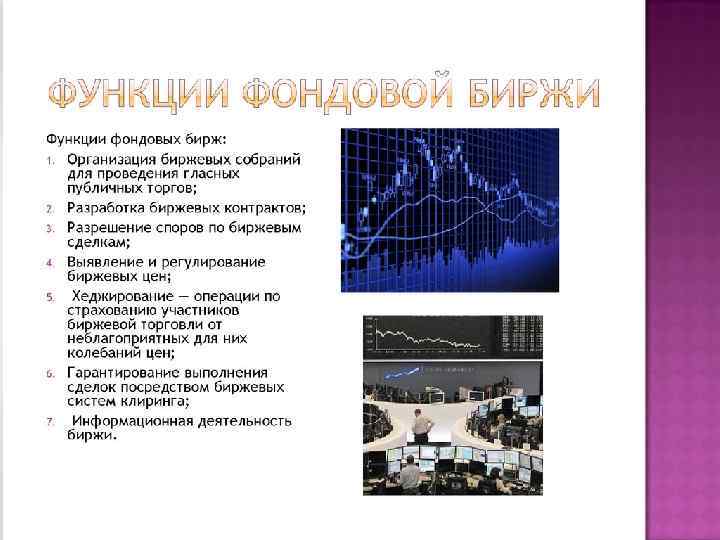 ФУНКЦИИ ФОНДОВОЙ БИРЖИ

Функции фондовых бирж:

1. Организация биржевых собраний для проведения гласных публичных торгов;
2. Разработка биржевых контрактов;
3. Разрешение споров по биржевым сделкам;
4. Выявление и регулирование биржевых цен;
5. Хеджирование — операции по страхованию участников биржевой торговли от неблагоприятных для них колебаний цен;
6. Гарантирование выполнения сделок посредством биржевых систем клиринга;
7. Информационная деятельность биржи.